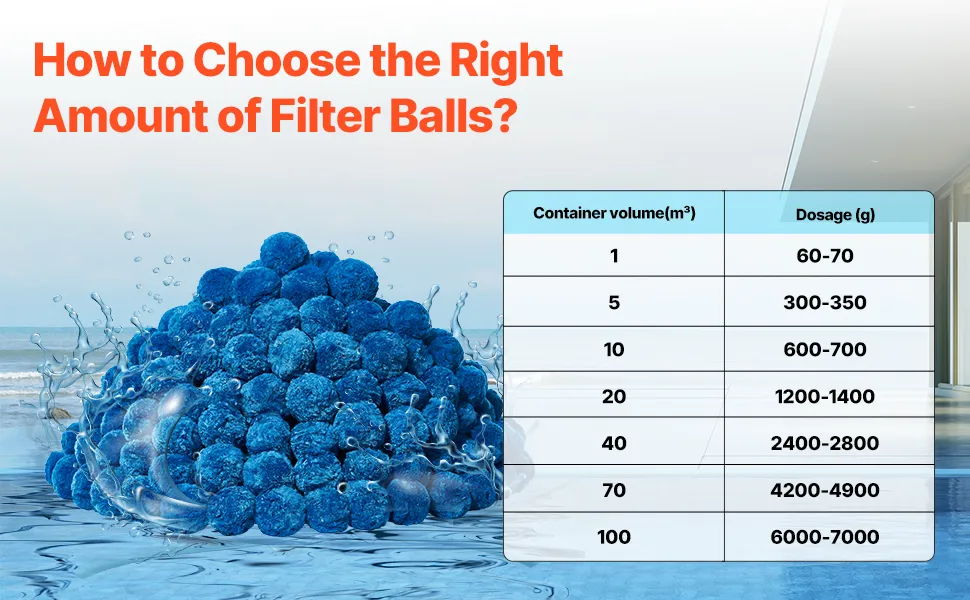 How to Choose the Right Amount of Filter Balls?

| Container volume($m^3$) | Dosage (g) |
|---|---|
| 1 | 60-70 |
| 5 | 300-350 |
| 10 | 600-700 |
| 20 | 1200-1400 |
| 40 | 2400-2800 |
| 70 | 4200-4900 |
| 100 | 6000-7000 |